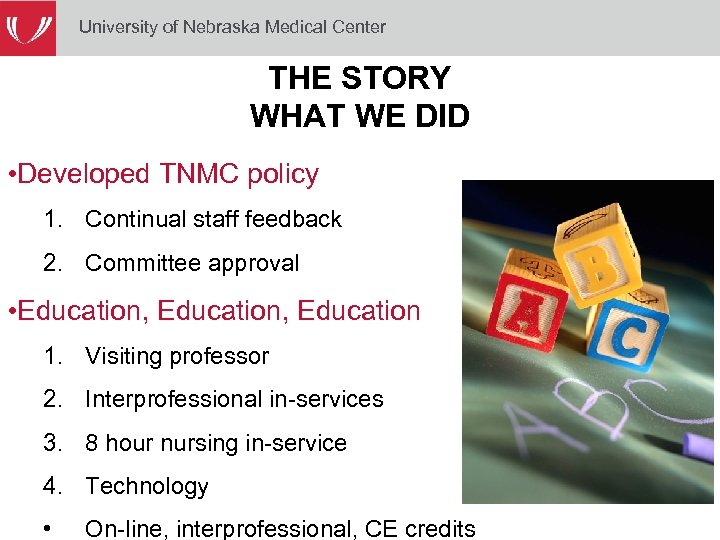 University of Nebraska Medical Center

THE STORY
WHAT WE DID

•Developed TNMC policy

1. Continual staff feedback
2. Committee approval

•Education, Education, Education

1. Visiting professor
2. Interprofessional in-services
3. 8 hour nursing in-service
4. Technology

• On-line, interprofessional, CE credits

A B C

A B C